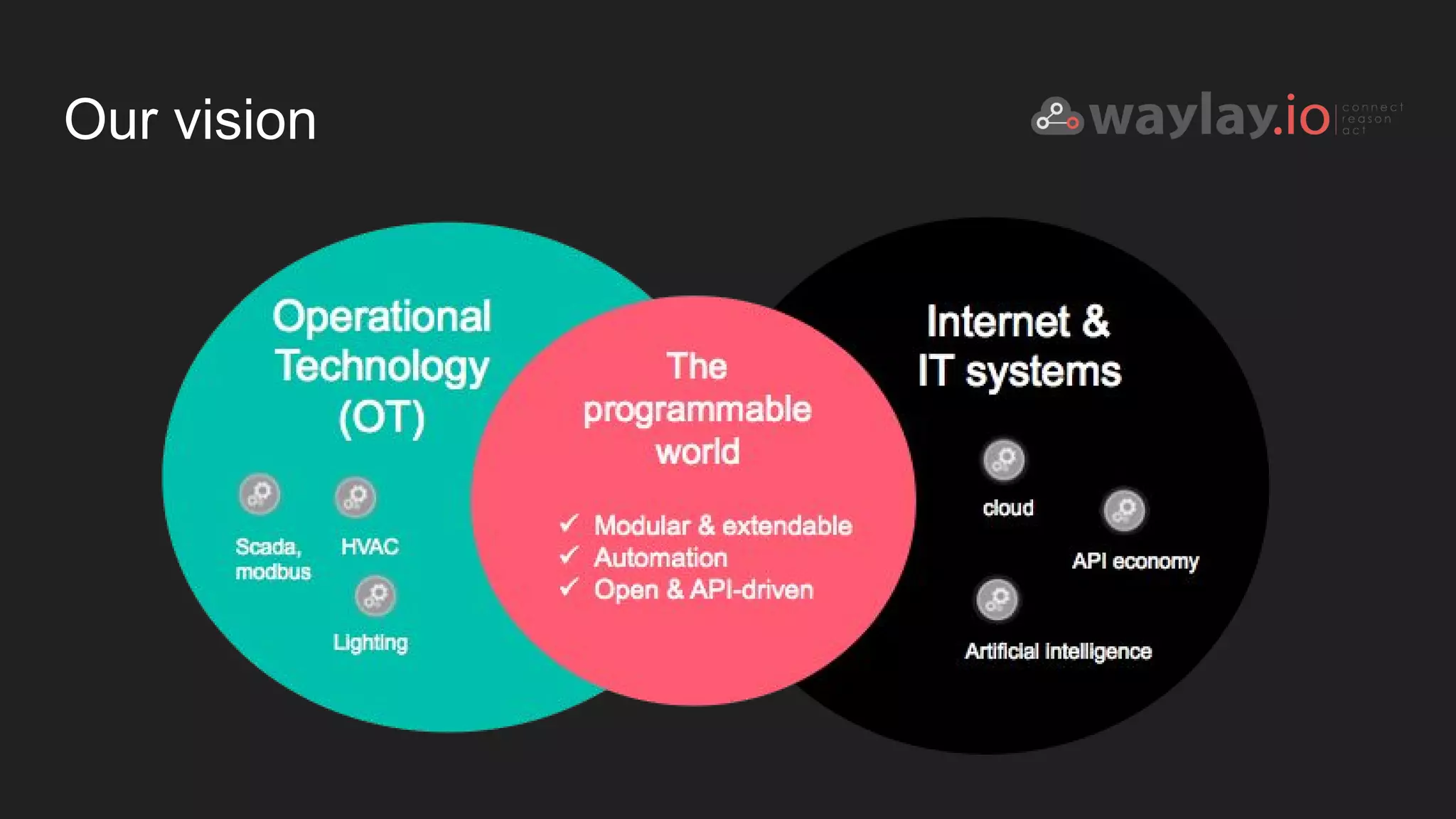 Our vision

waylay.io connect reason act

Operational Technology (OT)

Scada, modbus

HVAC

Lighting

The programmable world

✓ Modular & extendable
✓ Automation
✓ Open & API-driven

Internet & IT systems

cloud

API economy

Artificial intelligence